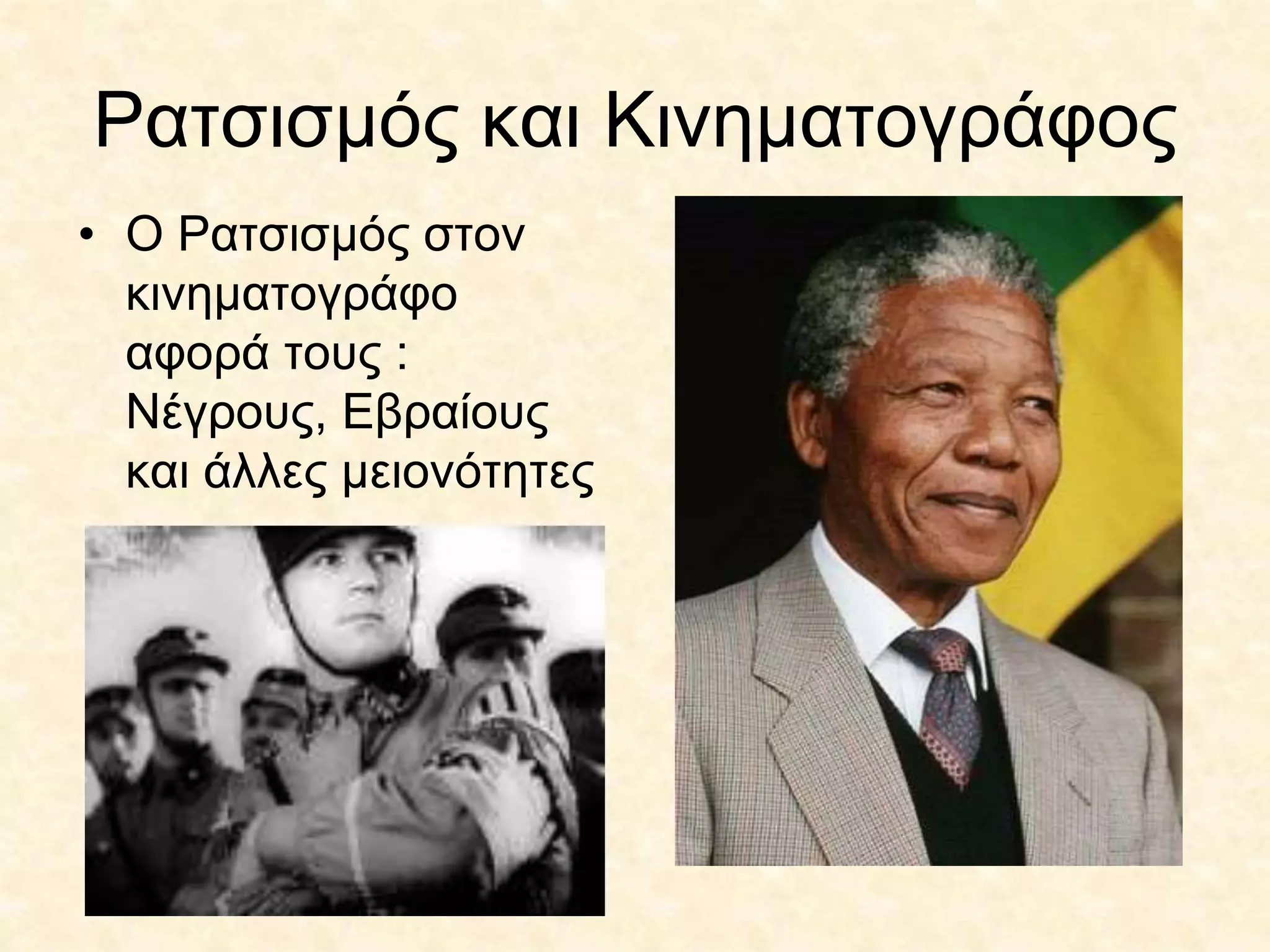 Ρατσισμός και Κινηματογράφος

• Ο Ρατσισμός στον κινηματογράφο αφορά τους : Νέγρους, Εβραίους και άλλες μειονότητες